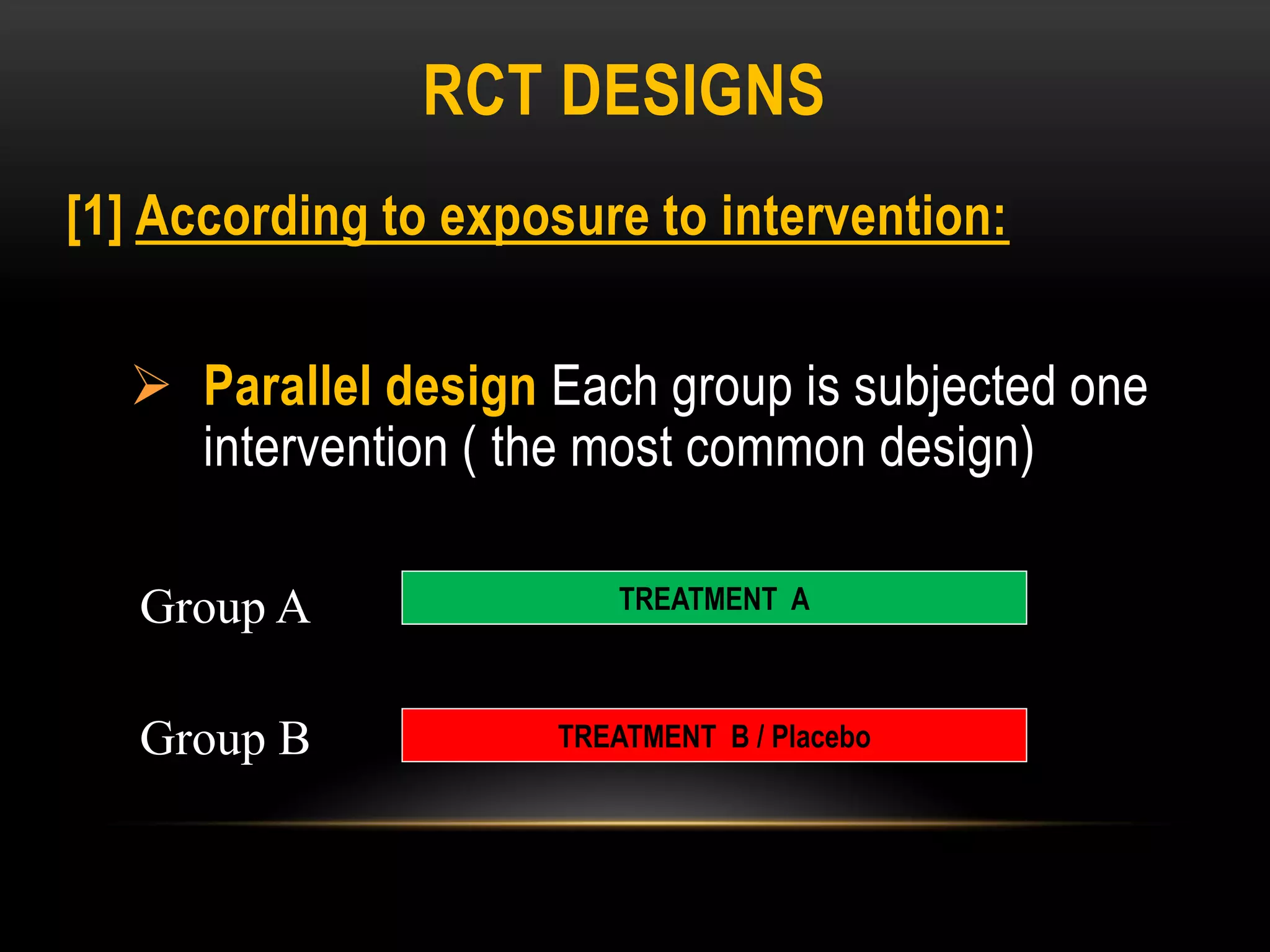 RCT DESIGNS

[1] According to exposure to intervention:

➢ Parallel design Each group is subjected one intervention ( the most common design)

Group A

TREATMENT A

Group B

TREATMENT B / Placebo